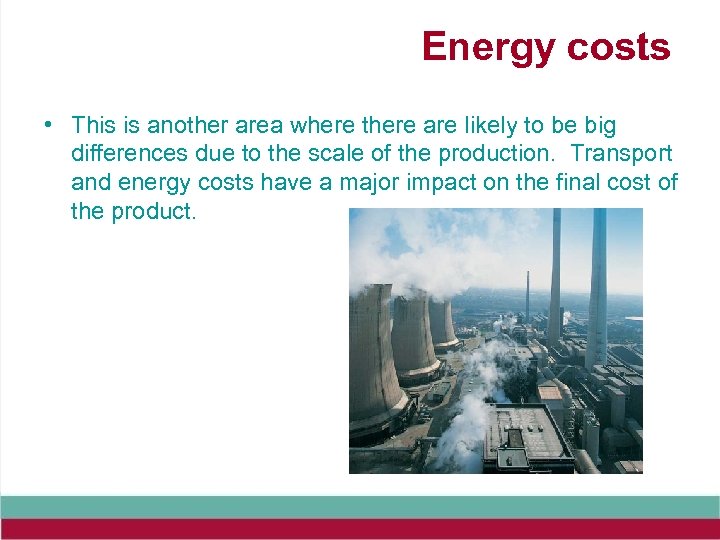 Energy costs

• This is another area where there are likely to be big differences due to the scale of the production. Transport and energy costs have a major impact on the final cost of the product.